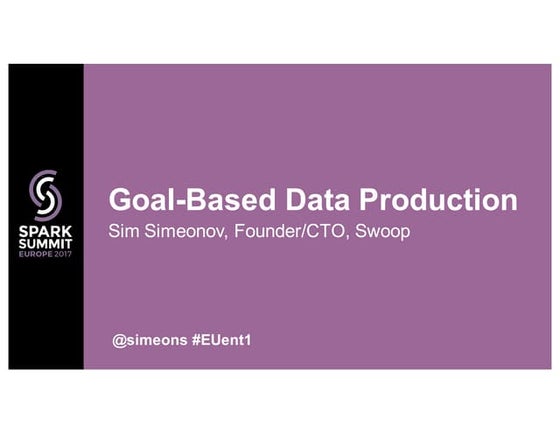 SPARK SUMMIT EUROPE 2017

Goal-Based Data Production

Sim Simeonov, Founder/CTO, Swoop

@simeons #EUent1